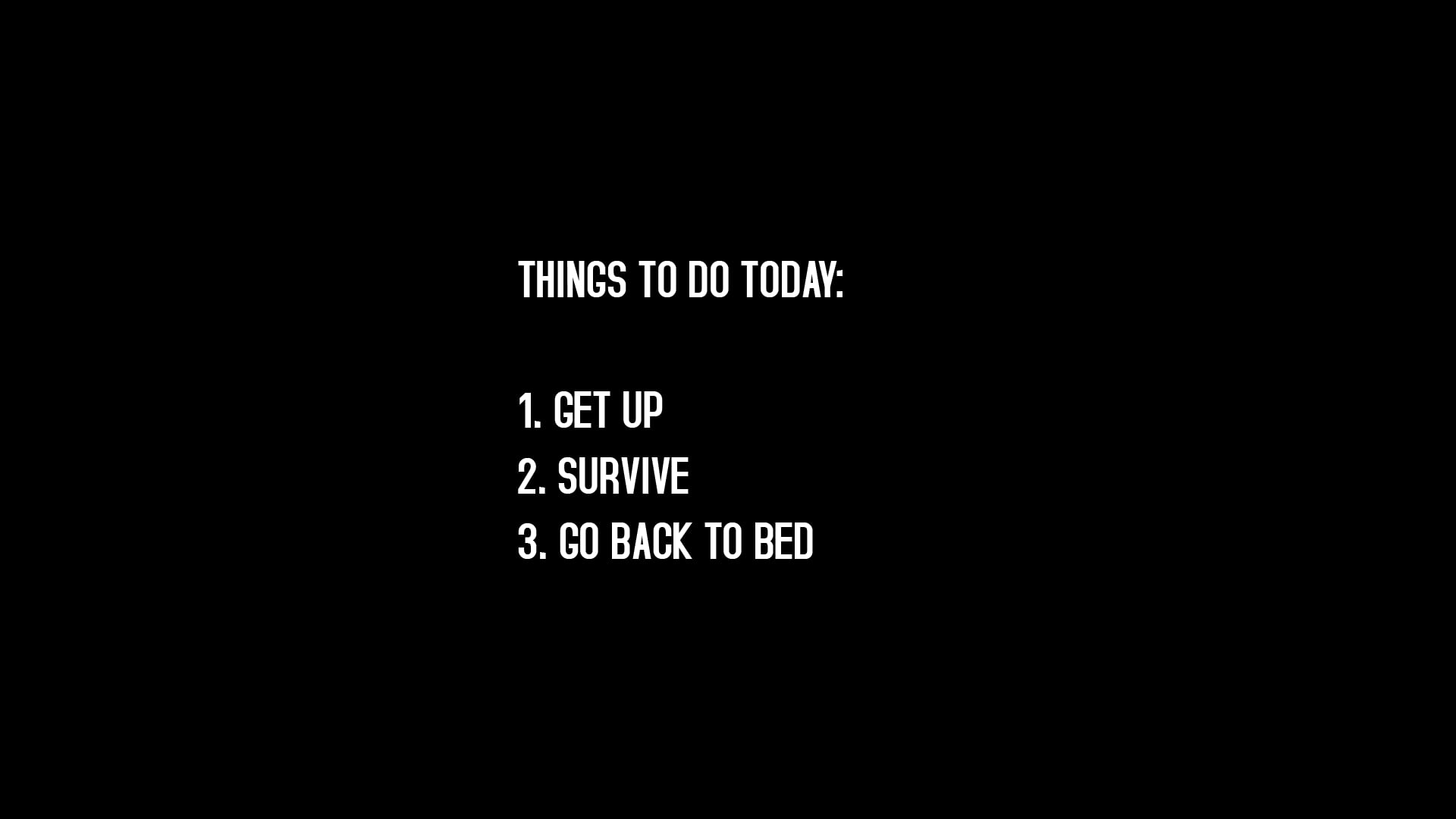 THINGS TO DO TODAY:

1. GET UP
2. SURVIVE
3. GO BACK TO BED